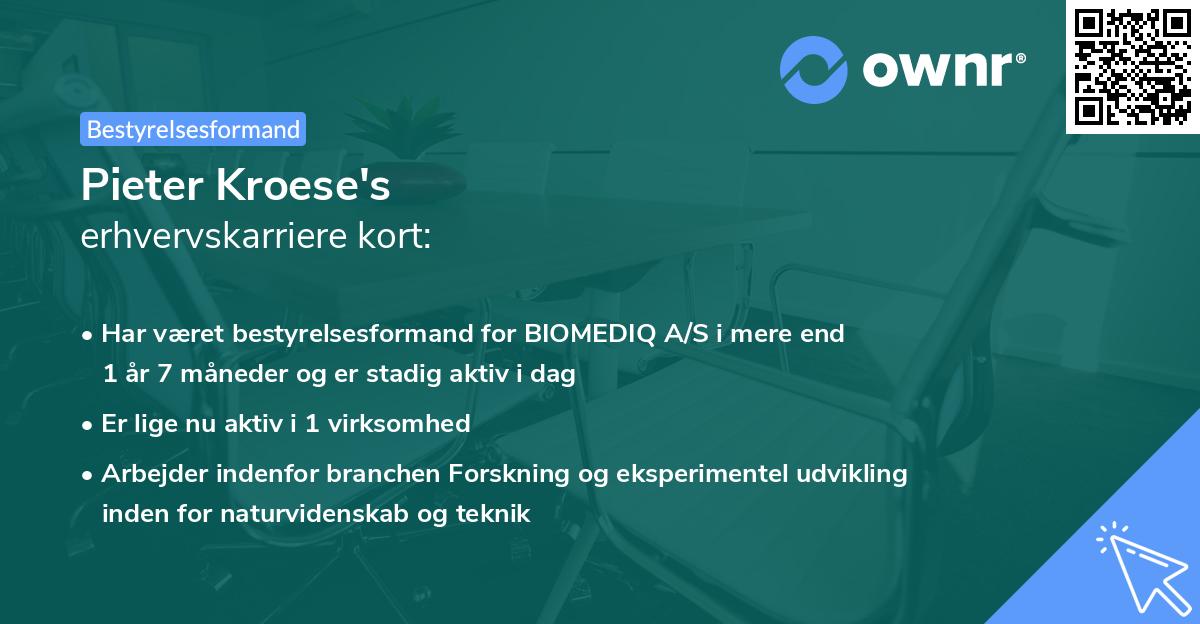 ownr®

Bestyrelsesformand

Pieter Kroese's
erhvervskarriere kort:

• Har været bestyrelsesformand for BIOMEDIQ A/S i mere end 1 år 7 måneder og er stadig aktiv i dag
• Er lige nu aktiv i 1 virksomhed
• Arbejder indenfor branchen Forskning og eksperimentel udvikling inden for naturvidenskab og teknik